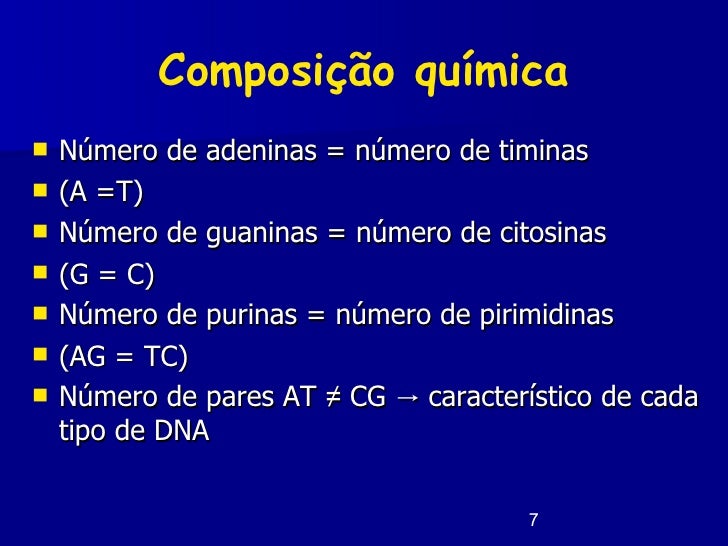 Composição química

- Número de adeninas = número de timinas
- (A =T)
- Número de guaninas = número de citosinas
- (G = C)
- Número de purinas = número de pirimidinas
- (AG = TC)
- Número de pares AT ≠ CG → característico de cada tipo de DNA

7